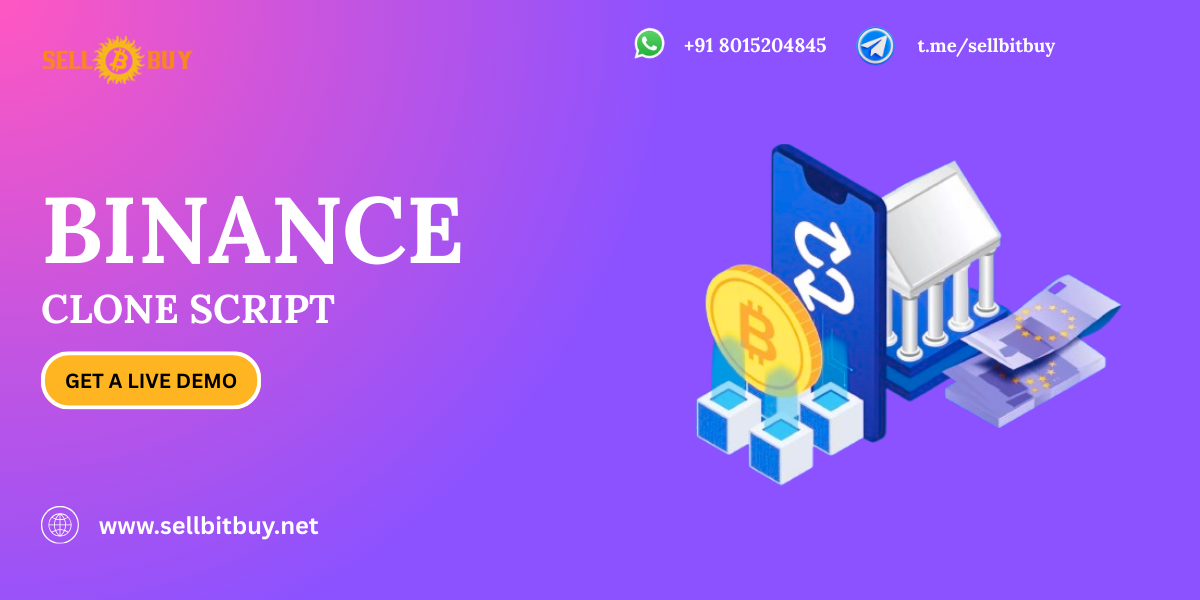 SELL BUY

+91 8015204845

t.me/sellbitbuy

BINANCE

CLONE SCRIPT

GET A LIVE DEMO

www.sellbitbuy.net